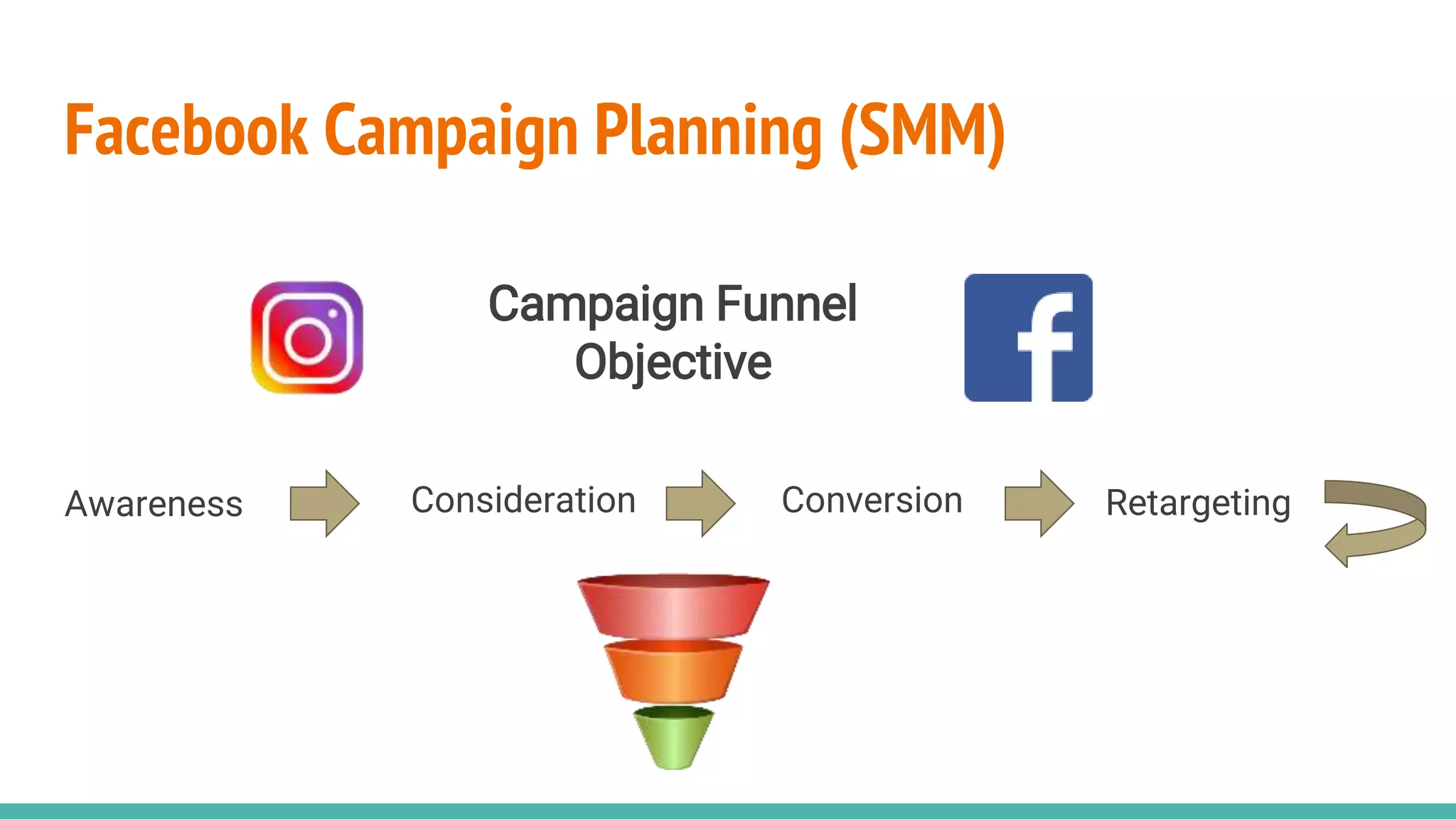 Facebook Campaign Planning (SMM)

Campaign Funnel Objective

f

Awareness

Consideration

Conversion

Retargeting